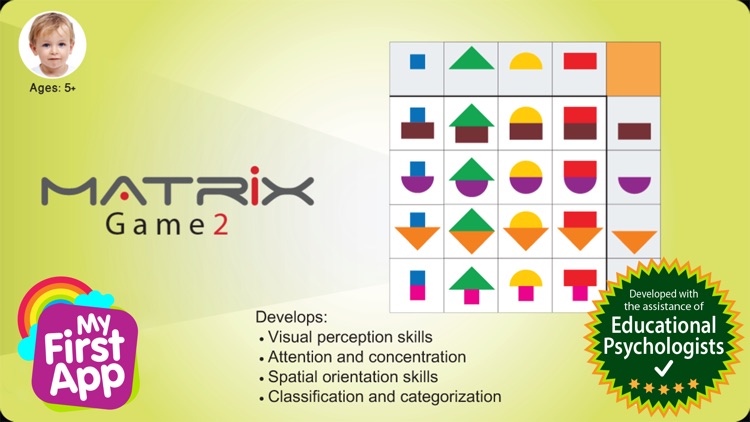 Ages: 5+

MATRiX
Game 2

My First App

Develops:
• Visual perception skills
• Attention and concentration
• Spatial orientation skills
• Classification and categorization

Developed with the assistance of
Educational Psychologists